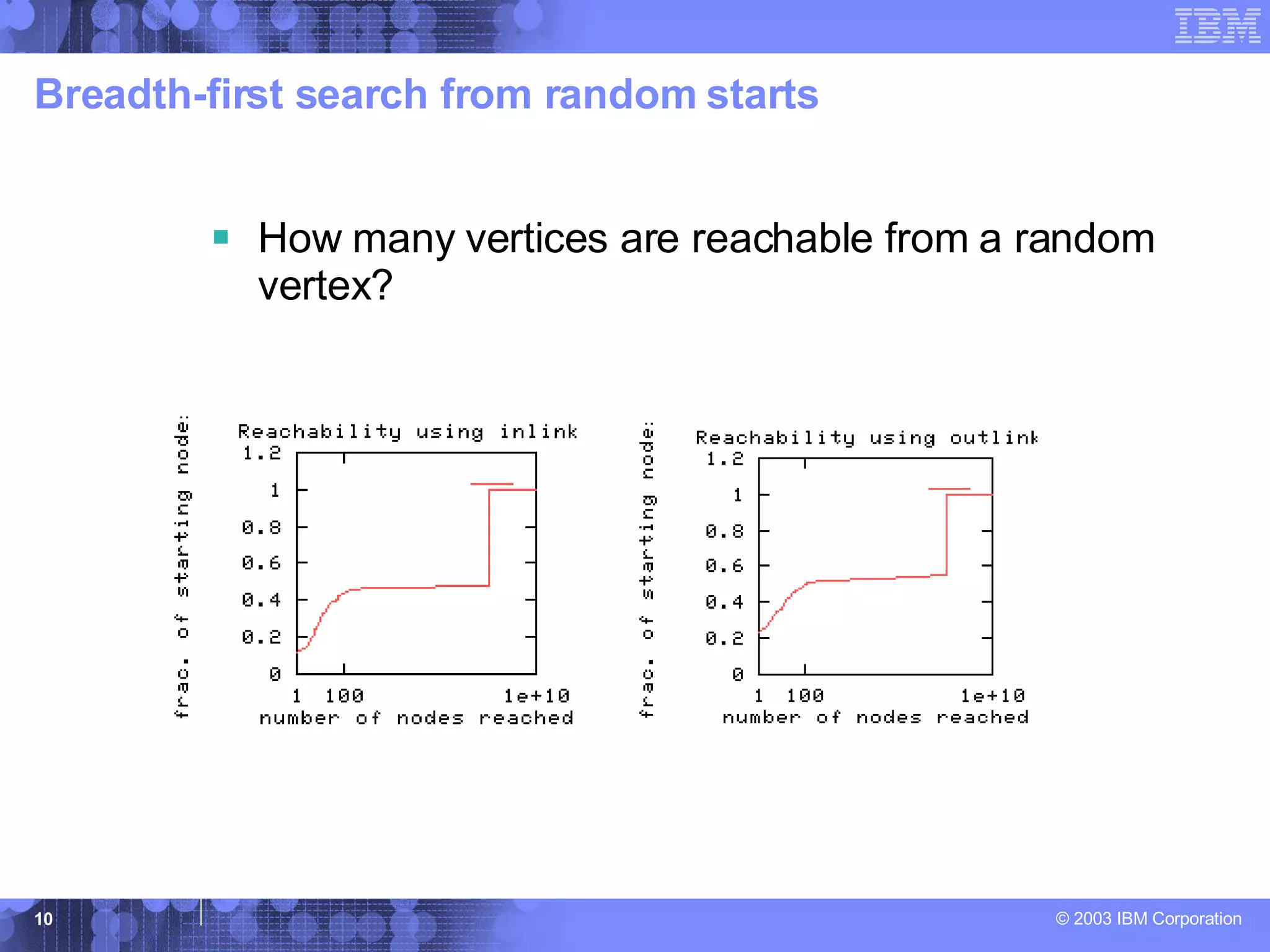 IBM

Breadth-first search from random starts

How many vertices are reachable from a random vertex?

Reachability using inlink

frac. of starting node:

1.2
1
0.8
0.6
0.4
0.2
0

1 100 1e+10
number of nodes reached

Reachability using outlink

frac. of starting node:

1.2
1
0.8
0.6
0.4
0.2
0

1 100 1e+10
number of nodes reached

10

© 2003 IBM Corporation